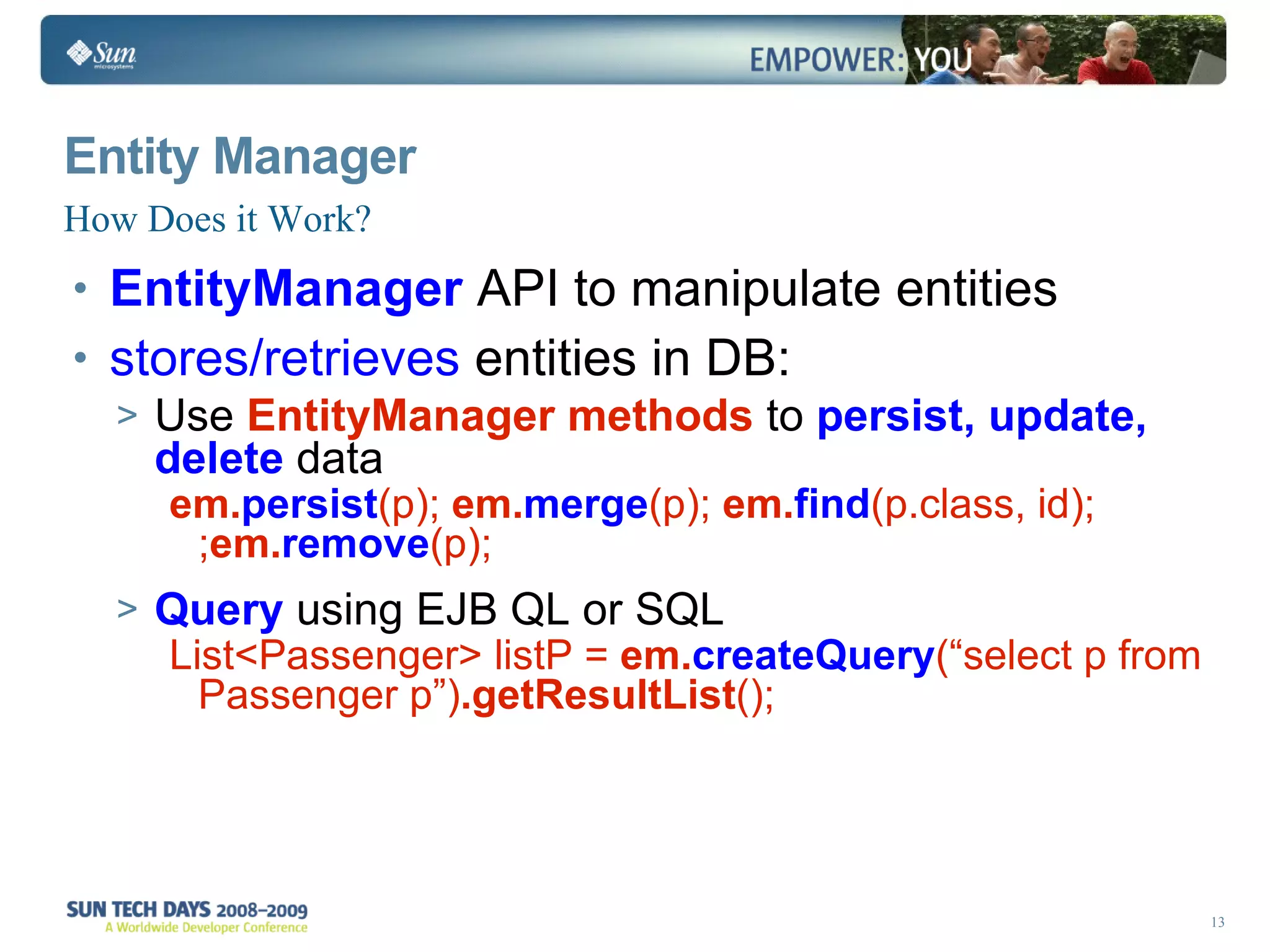 Sun microsystems

EMPOWER: YOU

Entity Manager

How Does it Work?

• EntityManager API to manipulate entities

• stores/retrieves entities in DB:

> Use EntityManager methods to persist, update, delete data

em.persist(p); em.merge(p); em.find(p.class, id); ;em.remove(p);

> Query using EJB QL or SQL

List<Passenger> listP = em.createQuery(“select p from Passenger p”).getResultList();

SUN TECH DAYS 2008–2009
A Worldwide Developer Conference

13